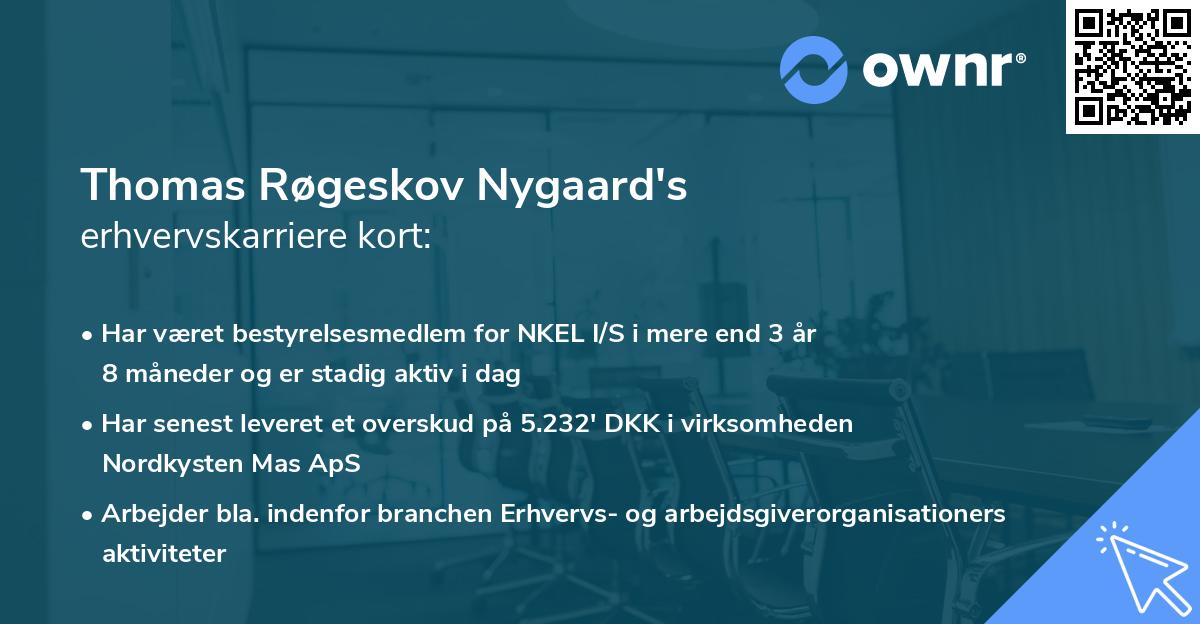 ownr®

Thomas Røgeskov Nygaard's
erhvervskarriere kort:

• Har været bestyrelsesmedlem for NKEL I/S i mere end 3 år 8 måneder og er stadig aktiv i dag

• Har senest leveret et overskud på 5.232' DKK i virksomheden Nordkysten Mas ApS

• Arbejder bla. indenfor branchen Erhvervs- og arbejdsgiverorganisationers aktiviteter